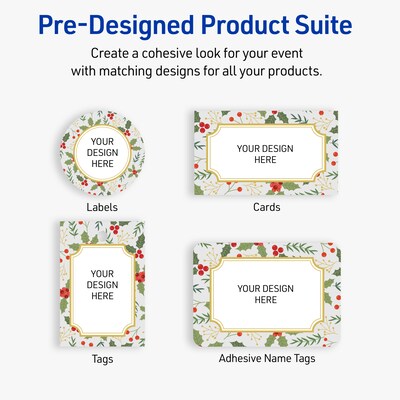 Pre-Designed Product Suite

Create a cohesive look for your event with matching designs for all your products.

YOUR DESIGN HERE

Labels

YOUR DESIGN HERE

Cards

YOUR DESIGN HERE

Tags

YOUR DESIGN HERE

Adhesive Name Tags